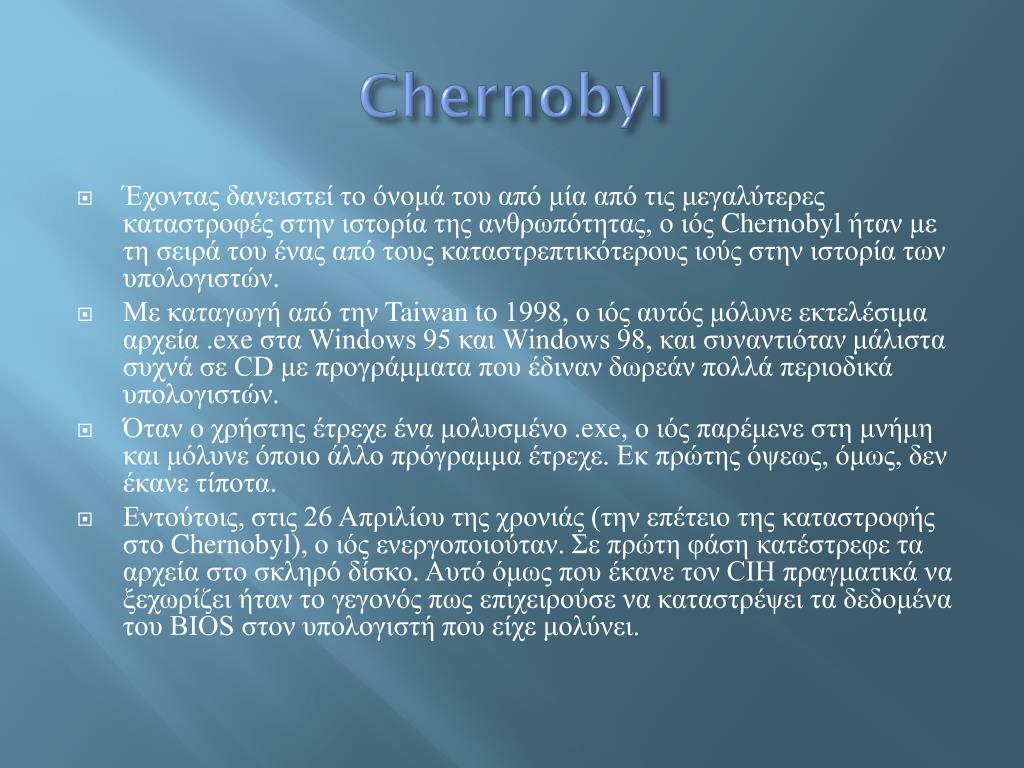 Chernobyl

Έχοντας δανειστεί το όνομά του από μία από τις μεγαλύτερες καταστροφές στην ιστορία της ανθρωπότητας, ο ιός Chernobyl ήταν με τη σειρά του ένας από τους καταστρεπτικότερους ιούς στην ιστορία των υπολογιστών.

Με καταγωγή από την Taiwan to 1998, ο ιός αυτός μόλυνε εκτελέσιμα αρχεία .exe στα Windows 95 και Windows 98, και συναντιόταν μάλιστα συχνά σε CD με προγράμματα που έδιναν δωρεάν πολλά περιοδικά υπολογιστών.

Όταν ο χρήστης έτρεχε ένα μολυσμένο .exe, ο ιός παρέμενε στη μνήμη και μόλυνε όποιο άλλο πρόγραμμα έτρεχε. Εκ πρώτης όψεως, όμως, δεν έκανε τίποτα.

Εντούτοις, στις 26 Απριλίου της χρονιάς (την επέτειο της καταστροφής στο Chernobyl), ο ιός ενεργοποιούταν. Σε πρώτη φάση κατέστρεφε τα αρχεία στο σκληρό δίσκο. Αυτό όμως που έκανε τον CIH πραγματικά να ξεχωρίζει ήταν το γεγονός πως επιχειρούσε να καταστρέψει τα δεδομένα του BIOS στον υπολογιστή που είχε μολύνει.